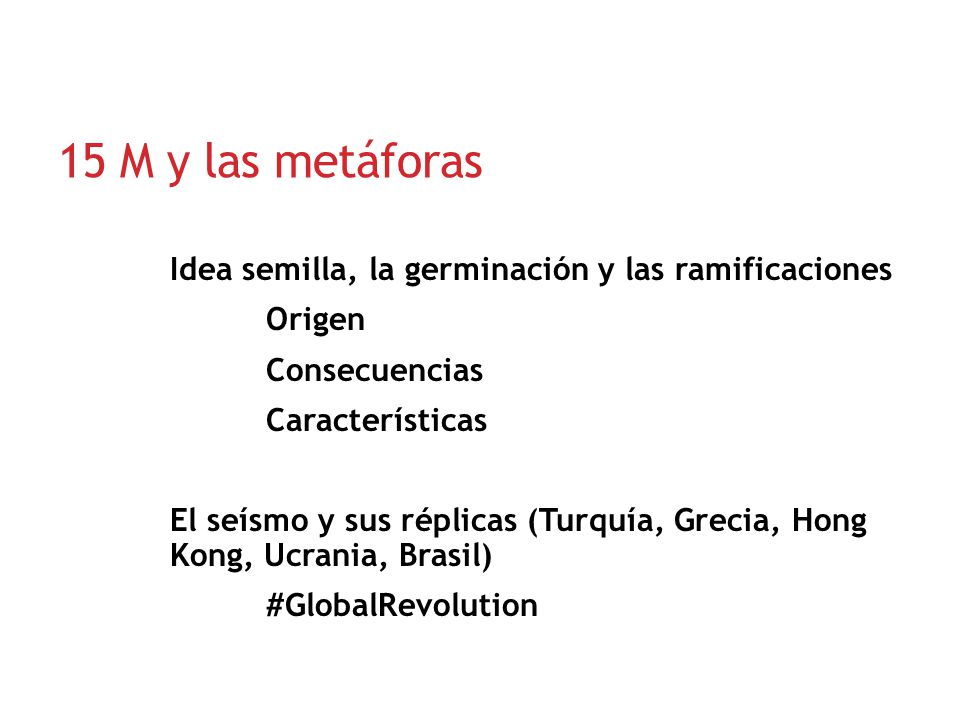 15 M y las metáforas

Idea semilla, la germinación y las ramificaciones

Origen

Consecuencias

Características

El seísmo y sus réplicas (Turquía, Grecia, Hong Kong, Ucrania, Brasil)

#GlobalRevolution